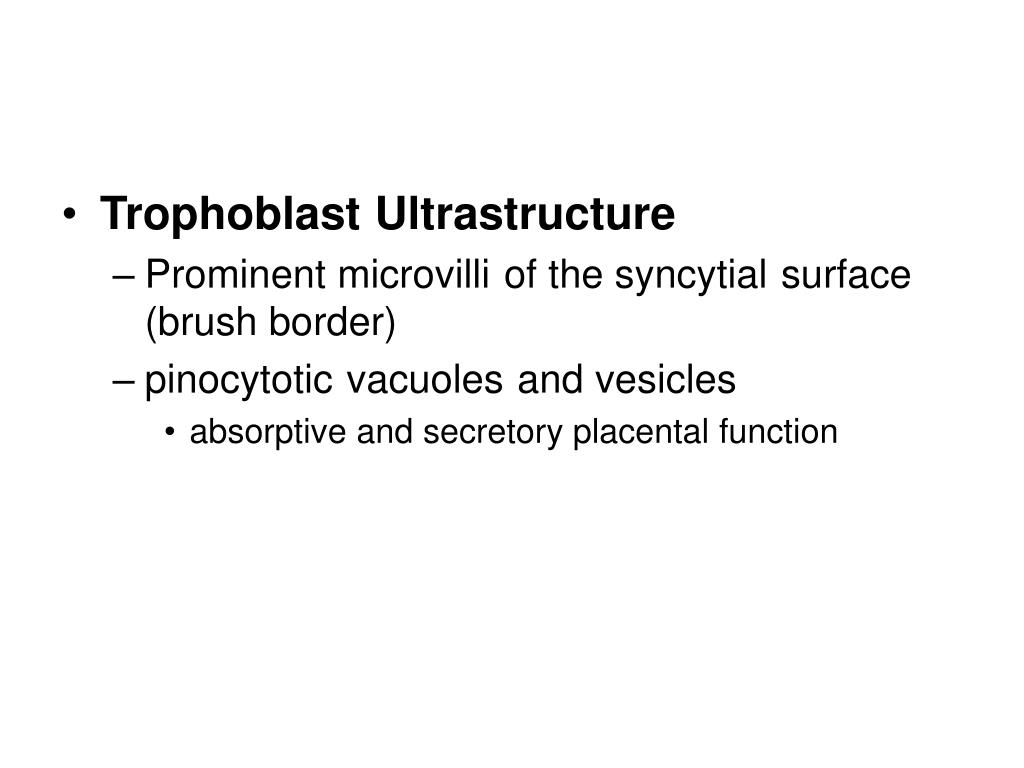 • Trophoblast Ultrastructure
– Prominent microvilli of the syncytial surface (brush border)
– pinocytotic vacuoles and vesicles
• absorptive and secretory placental function